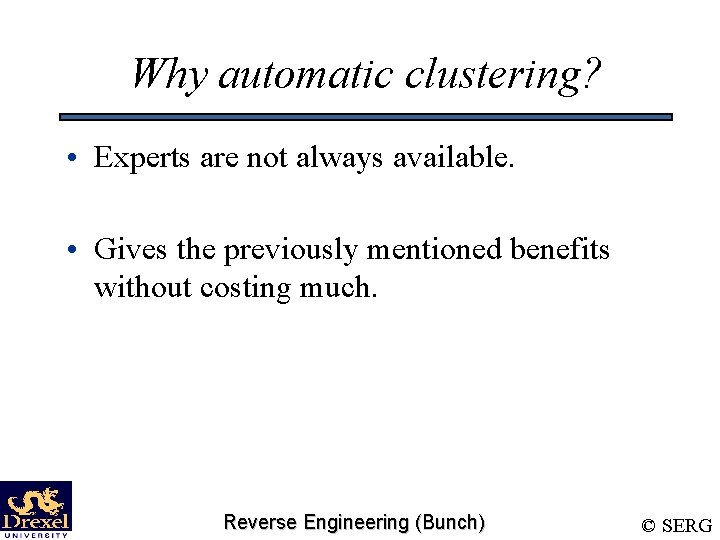 Why automatic clustering?

• Experts are not always available.

• Gives the previously mentioned benefits without costing much.

Drexel
UNIVERSITY

Reverse Engineering (Bunch)

© SERG